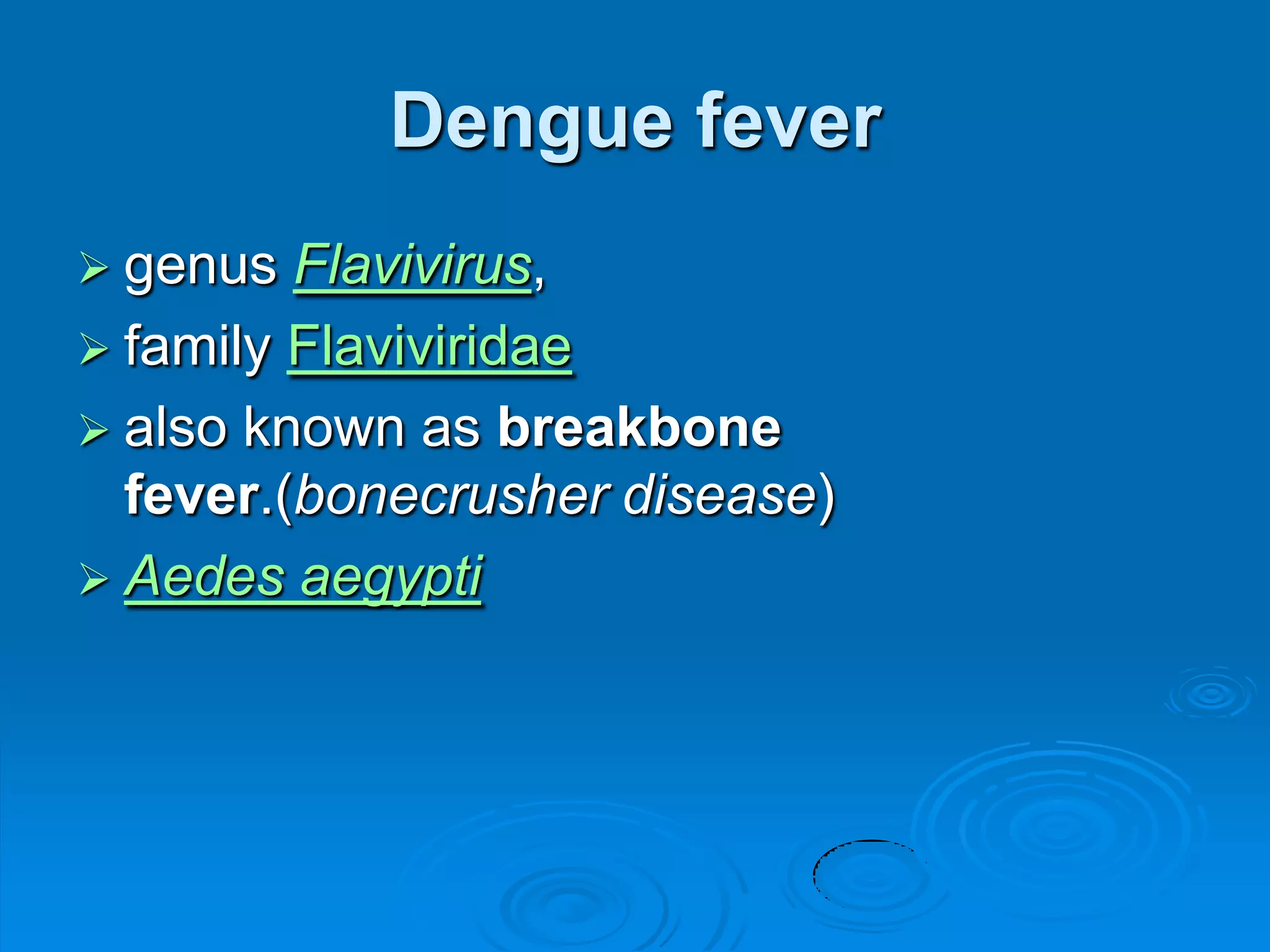 Dengue fever

➢ genus Flavivirus,
➢ family Flaviviridae
➢ also known as breakbone fever.(bonecrusher disease)
➢ Aedes aegypti